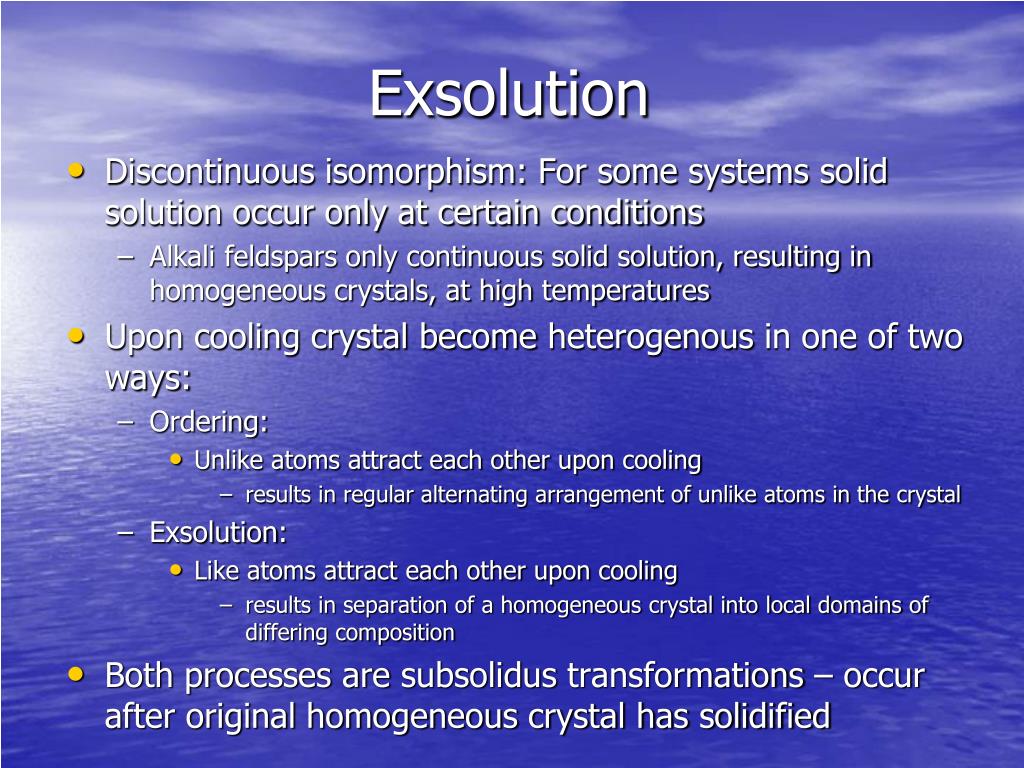 Exsolution

• Discontinuous isomorphism: For some systems solid solution occur only at certain conditions
– Alkali feldspars only continuous solid solution, resulting in homogeneous crystals, at high temperatures

• Upon cooling crystal become heterogenous in one of two ways:
– Ordering:
• Unlike atoms attract each other upon cooling
– results in regular alternating arrangement of unlike atoms in the crystal
– Exsolution:
• Like atoms attract each other upon cooling
– results in separation of a homogeneous crystal into local domains of differing composition

• Both processes are subsolidus transformations – occur after original homogeneous crystal has solidified